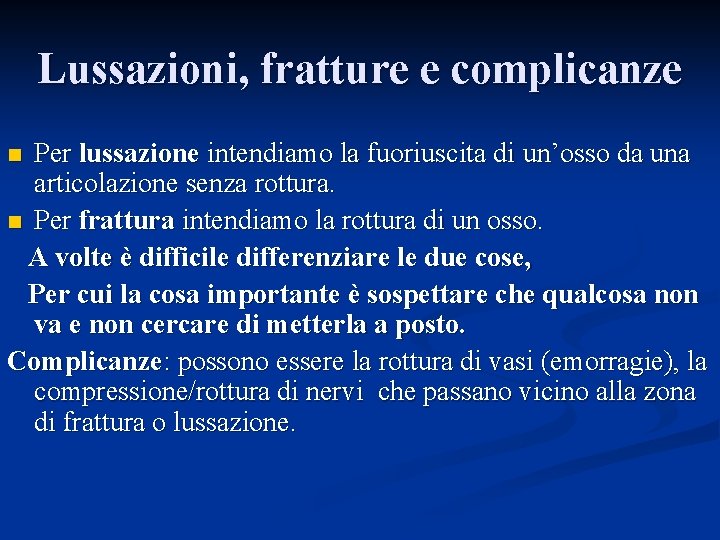 Lussazioni, fratture e complicanze

Per lussazione intendiamo la fuoriuscita di un’osso da una articolazione senza rottura.

Per frattura intendiamo la rottura di un osso.

A volte è difficile differenziare le due cose,

Per cui la cosa importante è sospettare che qualcosa non va e non cercare di metterla a posto.

Complicanze: possono essere la rottura di vasi (emorragie), la compressione/rottura di nervi che passano vicino alla zona di frattura o lussazione.